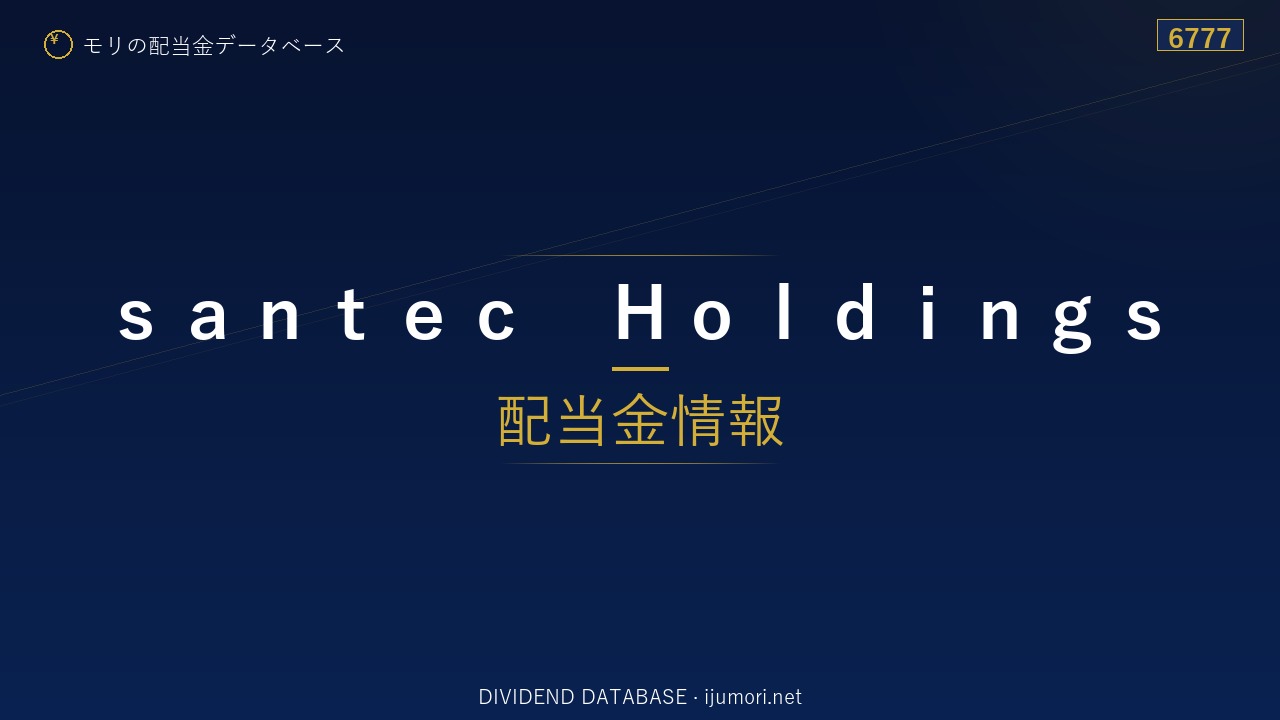 ¥ モリの配当金データベース

6777

santec Holdings

配当金情報

DIVIDEND DATABASE · ijumori.net